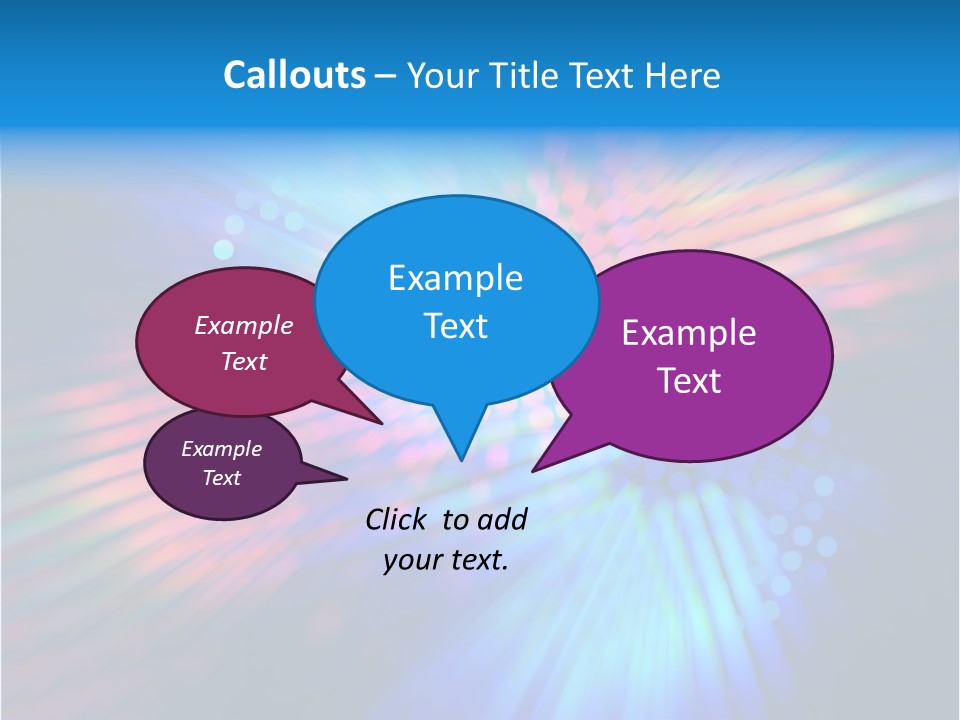 Callouts – Your Title Text Here

Example Text

Example Text

Example Text

Example Text

Click to add your text.